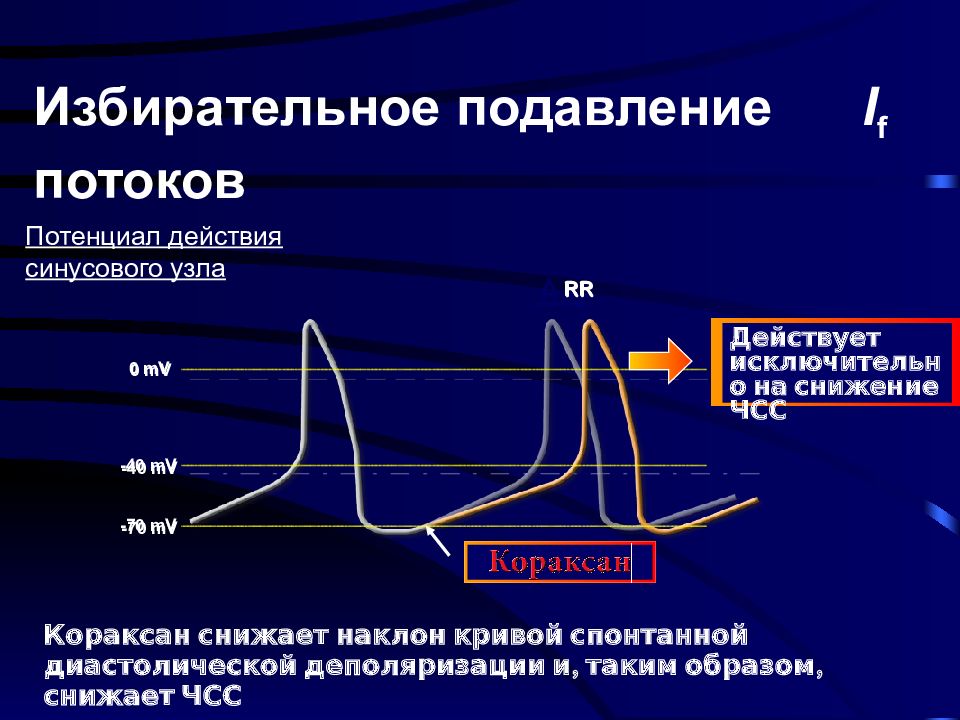 Избирательное подавление $I_f$ потоков

Потенциал действия синусового узла

RR

0 mV

-40 mV

-70 mV

Действует исключительно на снижение ЧСС

Кораксан

Кораксан снижает наклон кривой спонтанной диастолической деполяризации и, таким образом, снижает ЧСС